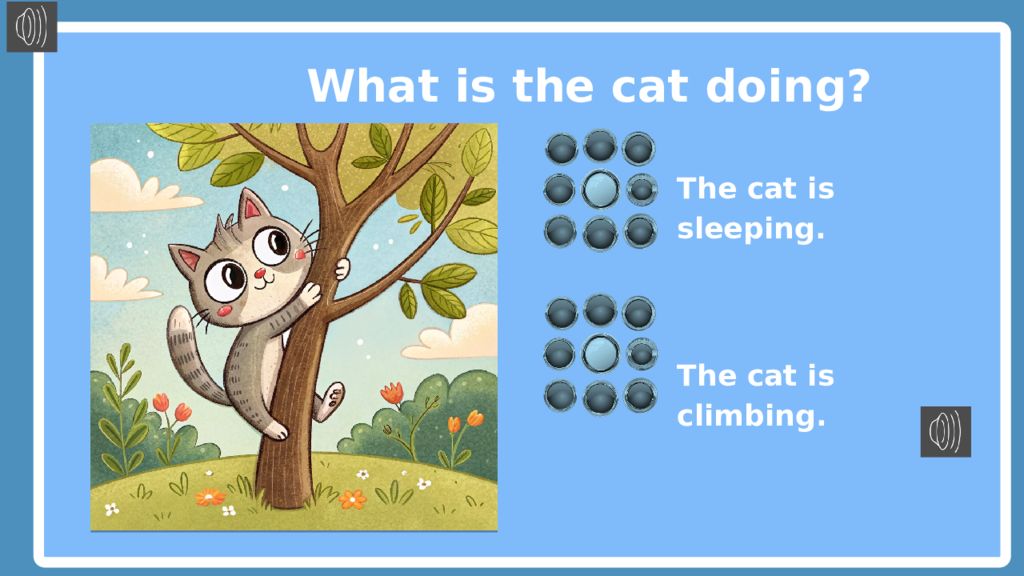 What is the cat doing?

The cat is sleeping.

The cat is climbing.